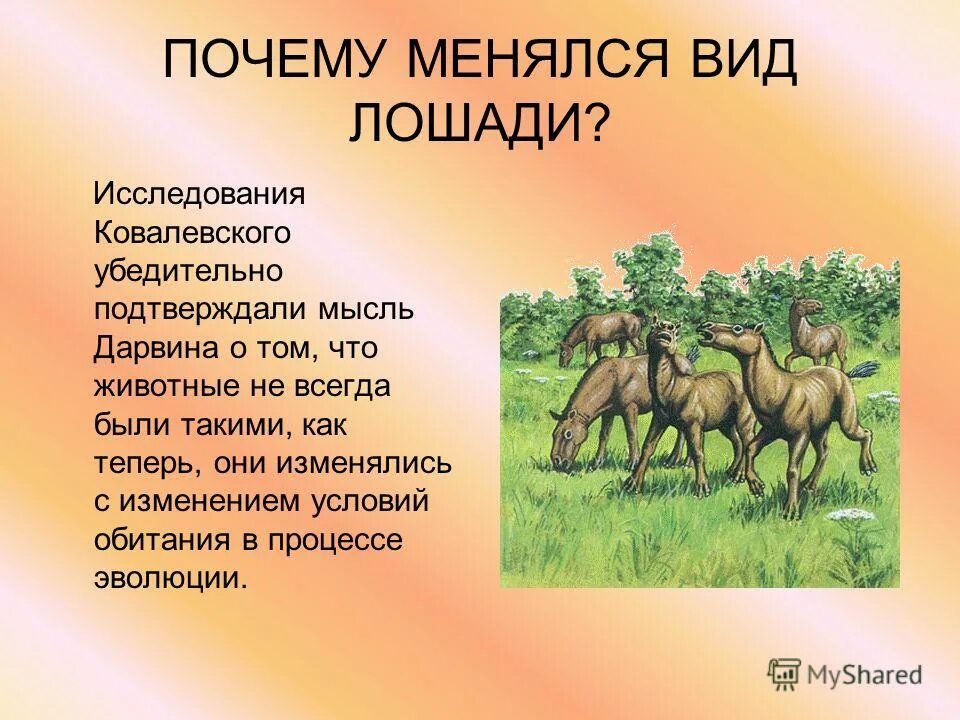 ПОЧЕМУ МЕНЯЛСЯ ВИД ЛОШАДИ?

Исследования Ковалевского убедительно подтверждали мысль Дарвина о том, что животные не всегда были такими, как теперь, они изменялись с изменением условий обитания в процессе эволюции.

MyShared